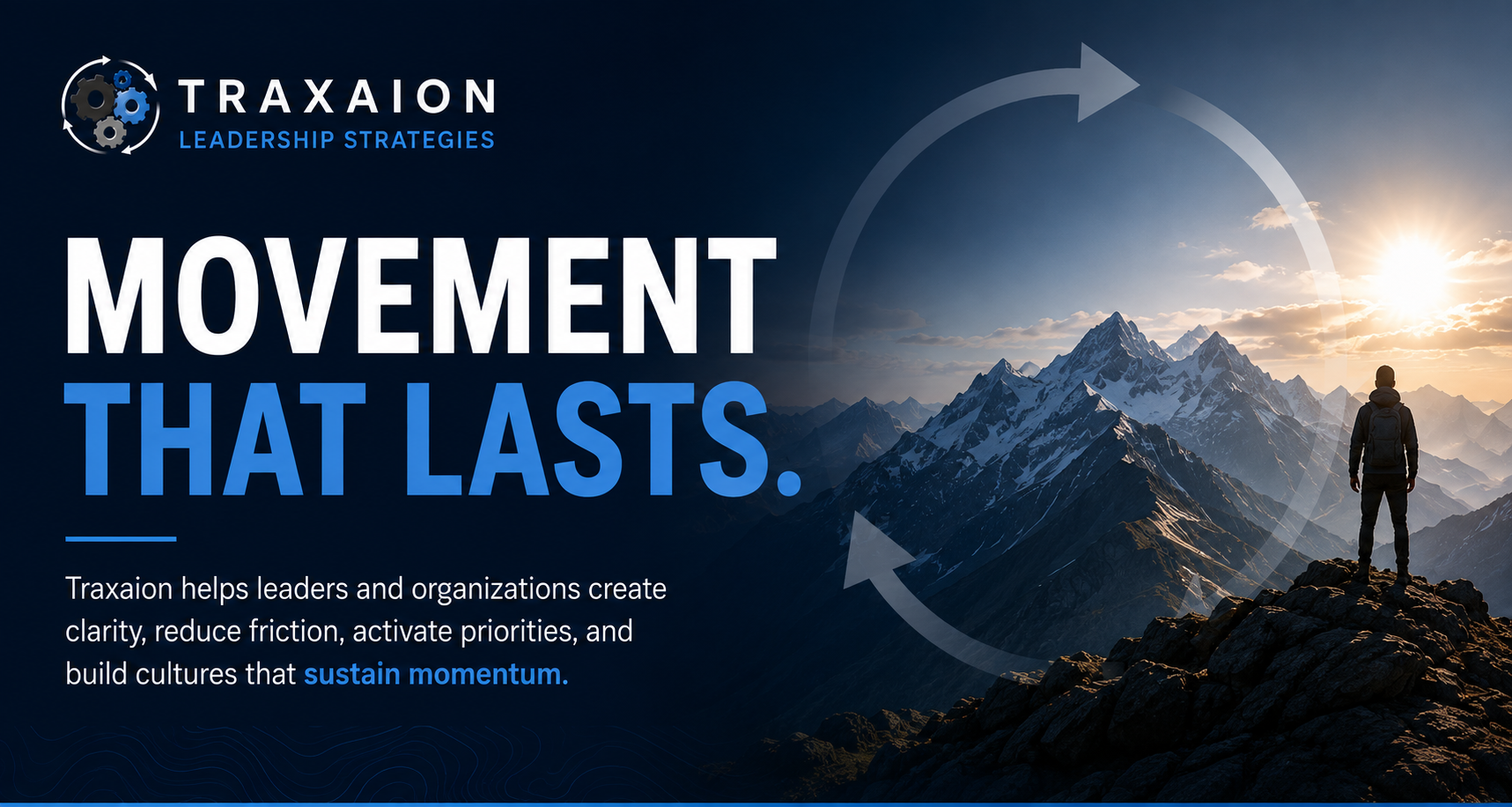 TRAXAION
LEADERSHIP STRATEGIES

MOVEMENT
THAT LASTS.

Traxaion helps leaders and organizations create clarity, reduce friction, activate priorities, and build cultures that sustain momentum.